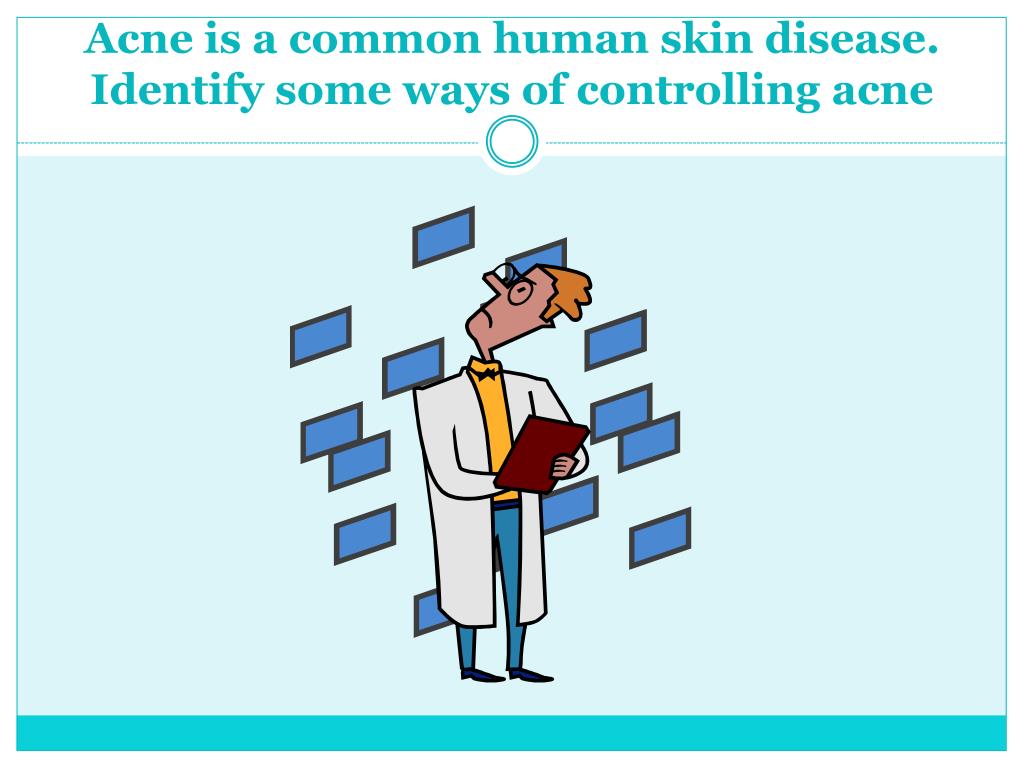 Acne is a common human skin disease. Identify some ways of controlling acne